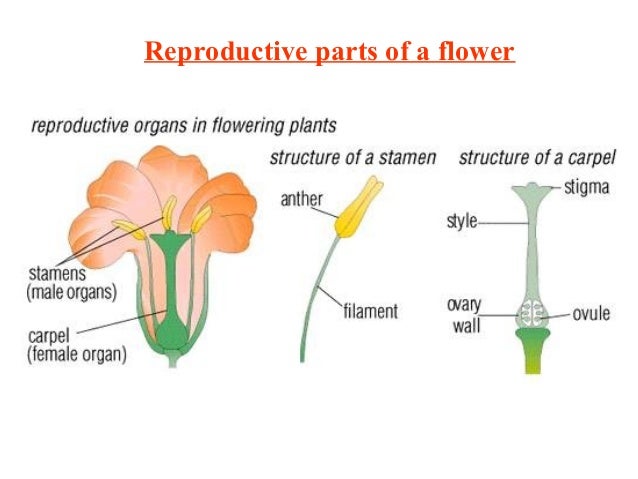 Reproductive parts of a flower

reproductive organs in flowering plants

stamens (male organs)

carpel (female organ)

structure of a stamen

anther

filament

structure of a carpel

stigma

style

ovary wall

ovule